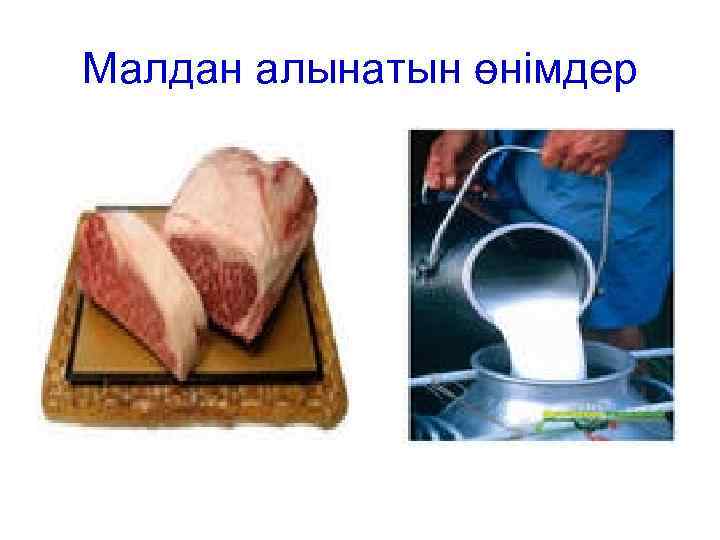 Малдан алынатын өнімдер